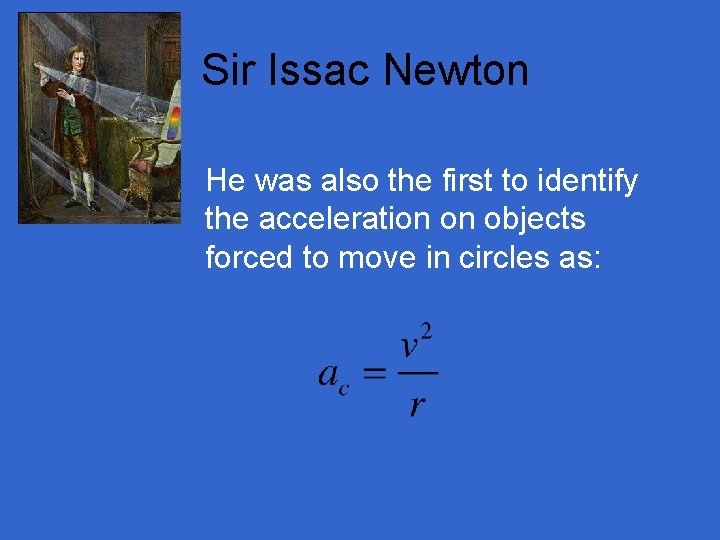 Sir Issac Newton

He was also the first to identify the acceleration on objects forced to move in circles as:

$a_c = \frac{v^2}{r}$